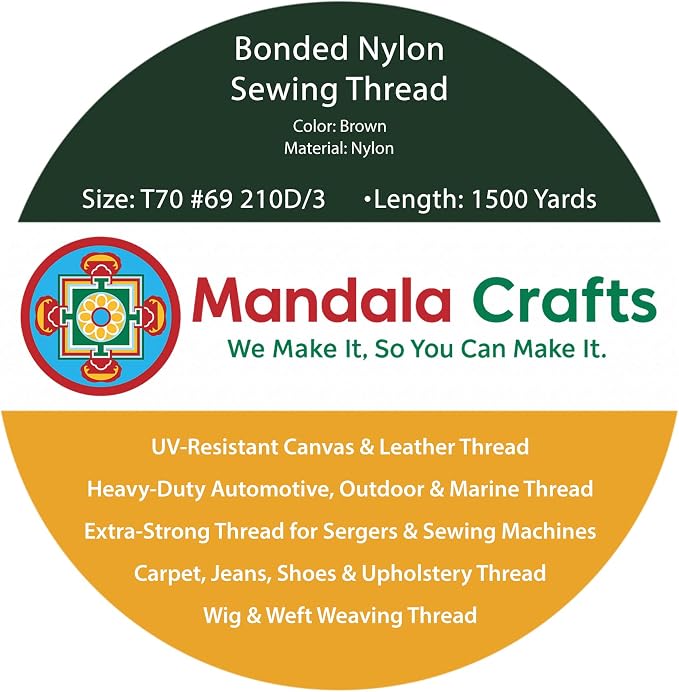 Bonded Nylon
Sewing Thread

Color: Brown
Material: Nylon

Size: T70 #69 210D/3 •Length: 1500 Yards

Mandala Crafts
We Make It, So You Can Make It.

UV-Resistant Canvas & Leather Thread
Heavy-Duty Automotive, Outdoor & Marine Thread
Extra-Strong Thread for Sergers & Sewing Machines
Carpet, Jeans, Shoes & Upholstery Thread
Wig & Weft Weaving Thread